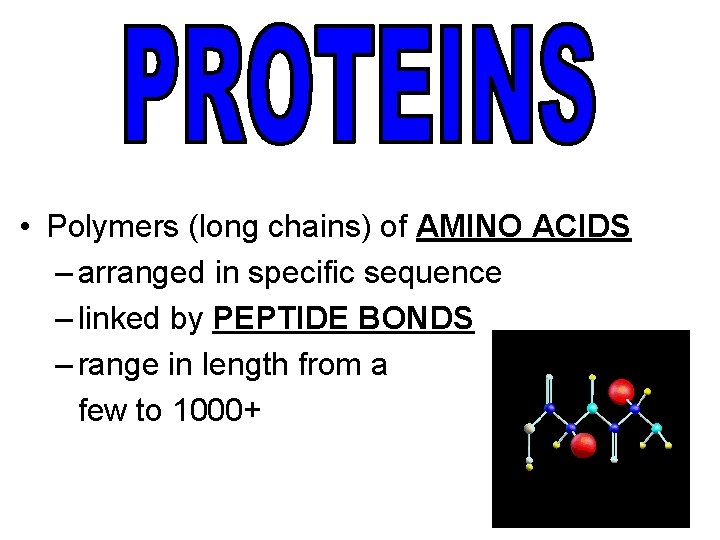 PROTEINS

• Polymers (long chains) of AMINO ACIDS
– arranged in specific sequence
– linked by PEPTIDE BONDS
– range in length from a few to 1000+